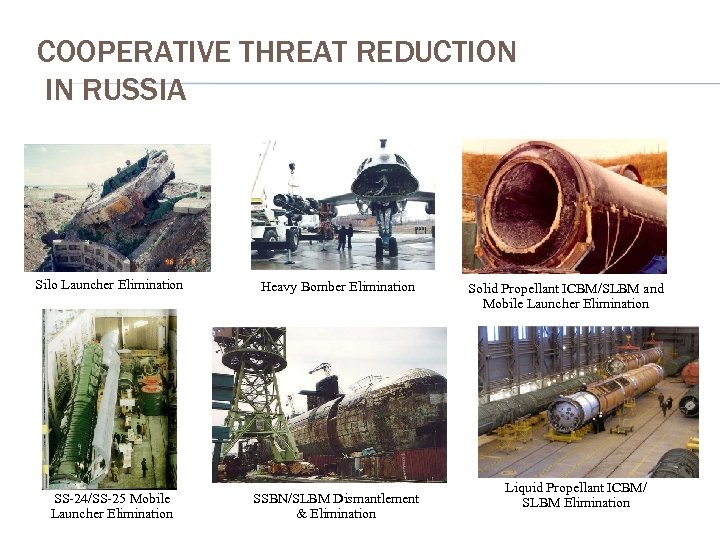 COOPERATIVE THREAT REDUCTION IN RUSSIA

Silo Launcher Elimination

Heavy Bomber Elimination

Solid Propellant ICBM/SLBM and Mobile Launcher Elimination

SS-24/SS-25 Mobile Launcher Elimination

SSBN/SLBM Dismantlement & Elimination

Liquid Propellant ICBM/ SLBM Elimination